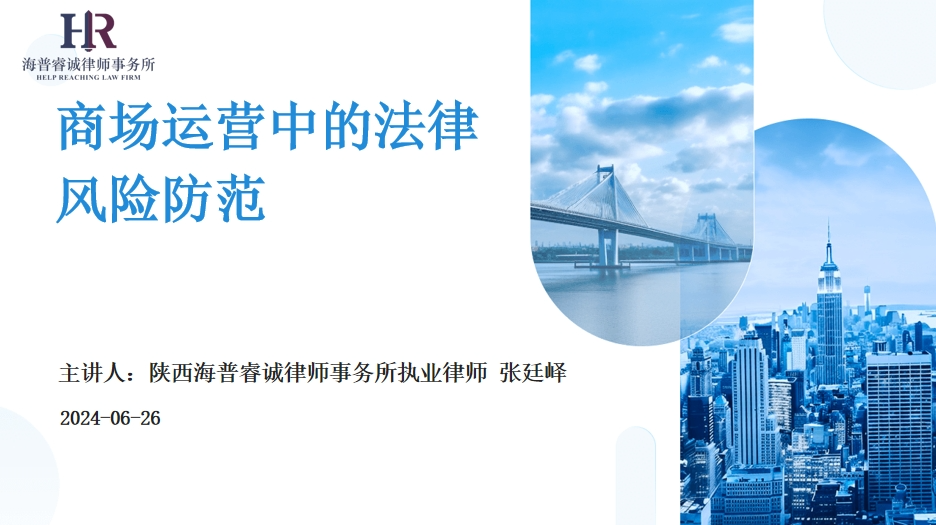 HR
海普睿诚律师事务所
HELP REACHING LAW FIRM

商场运营中的法律风险防范

主讲人：陕西海普睿诚律师事务所执业律师 张廷峄

2024-06-26